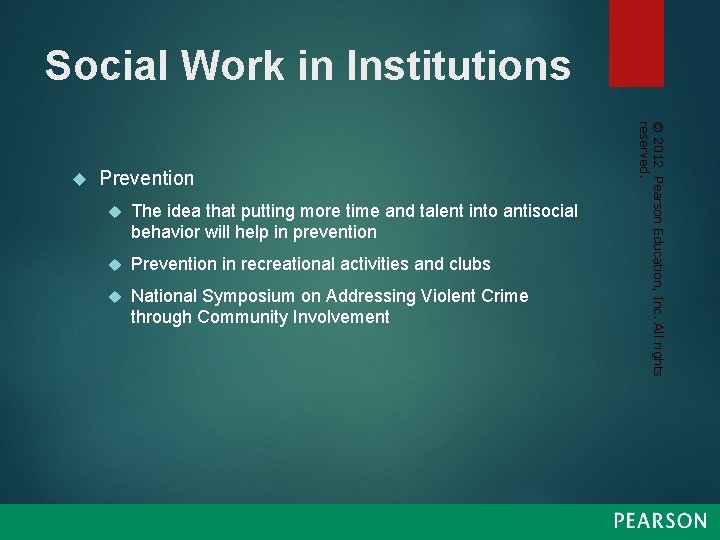 Social Work in Institutions

Prevention

The idea that putting more time and talent into antisocial behavior will help in prevention

Prevention in recreational activities and clubs

National Symposium on Addressing Violent Crime through Community Involvement

© 2012 Pearson Education, Inc. All rights reserved.

PEARSON